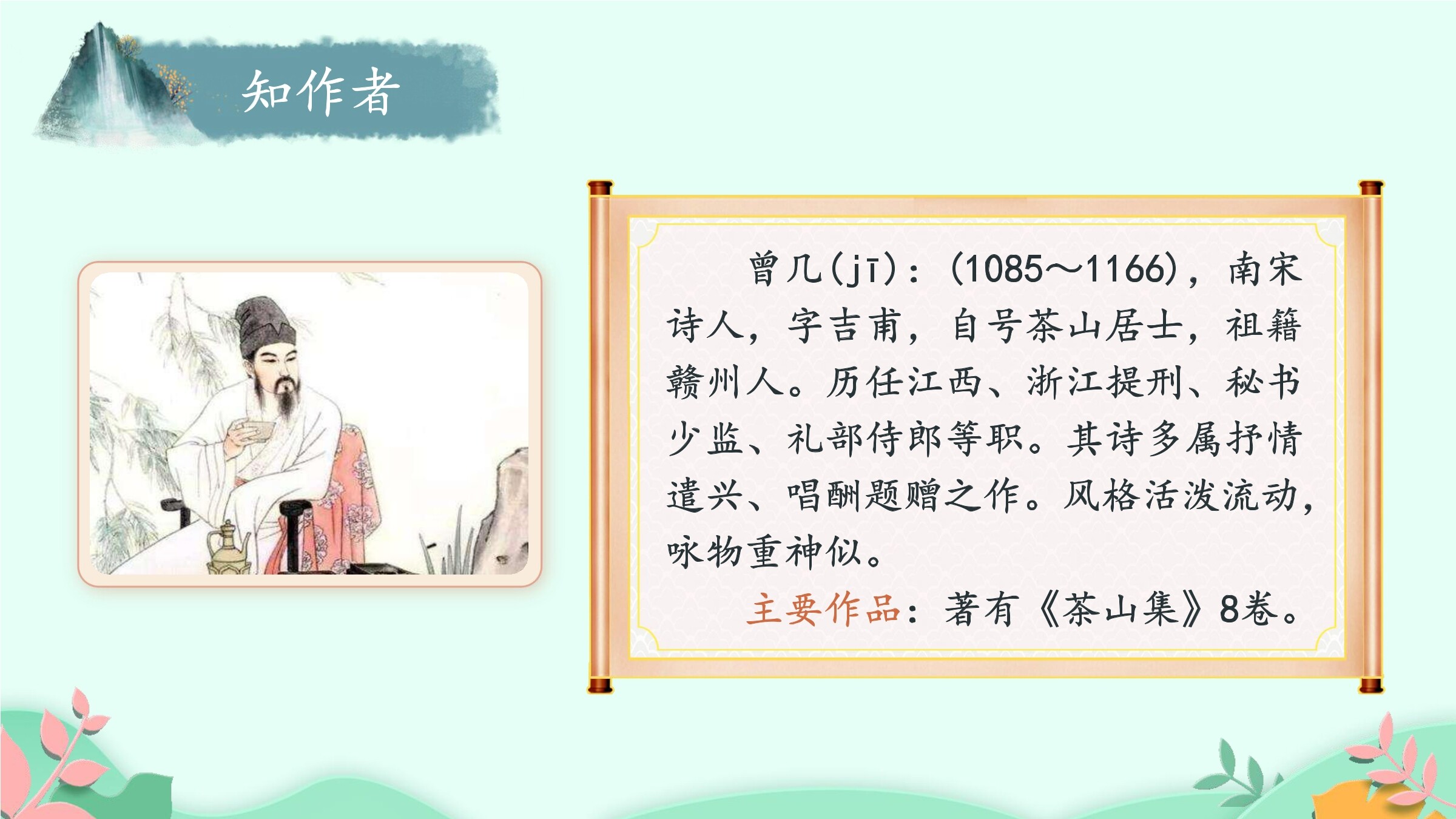 知作者

曾几(jī)：(1085～1166)，南宋诗人，字吉甫，自号茶山居士，祖籍赣州人。历任江西、浙江提刑、秘书少监、礼部侍郎等职。其诗多属抒情遣兴、唱酬题赠之作。风格活泼流动，咏物重神似。

主要作品：著有《茶山集》8卷。